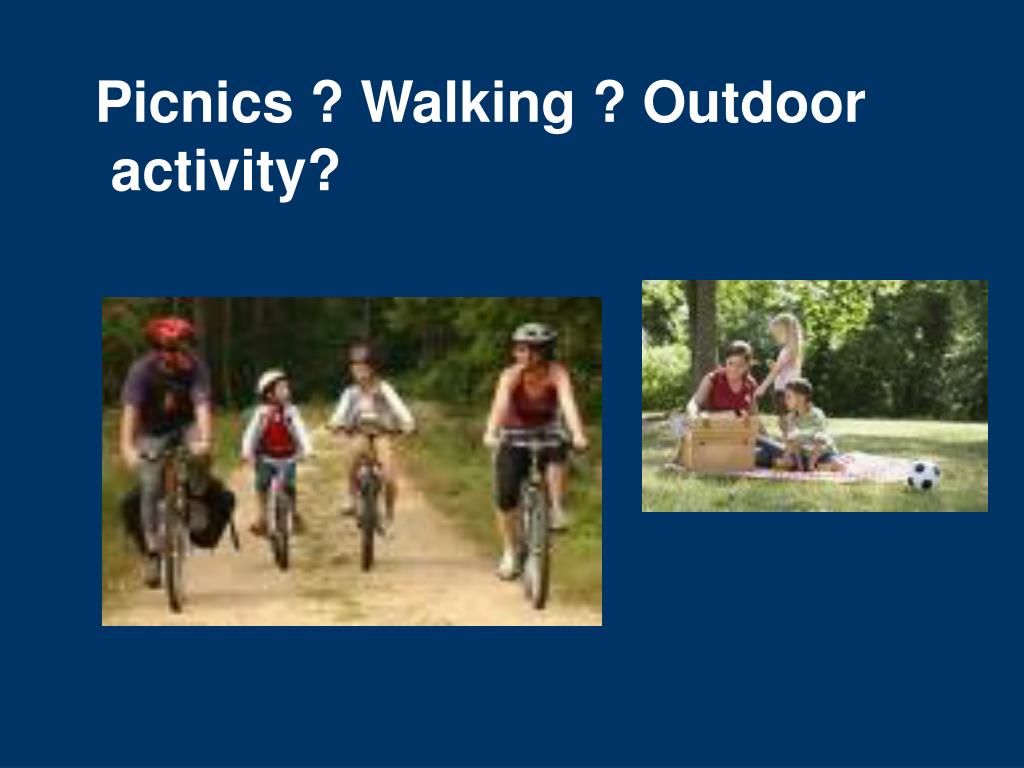 Picnics ? Walking ? Outdoor activity?